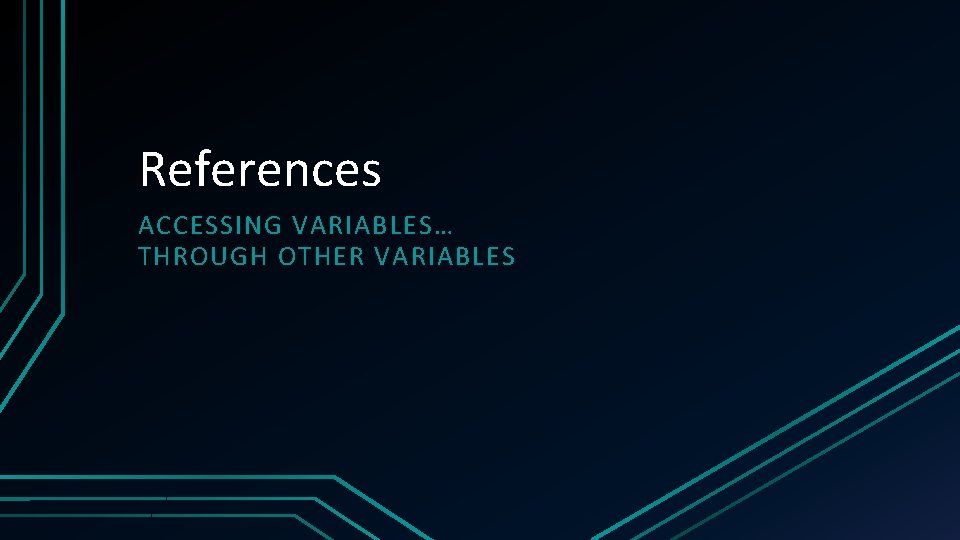 References

ACCESSING VARIABLES… THROUGH OTHER VARIABLES